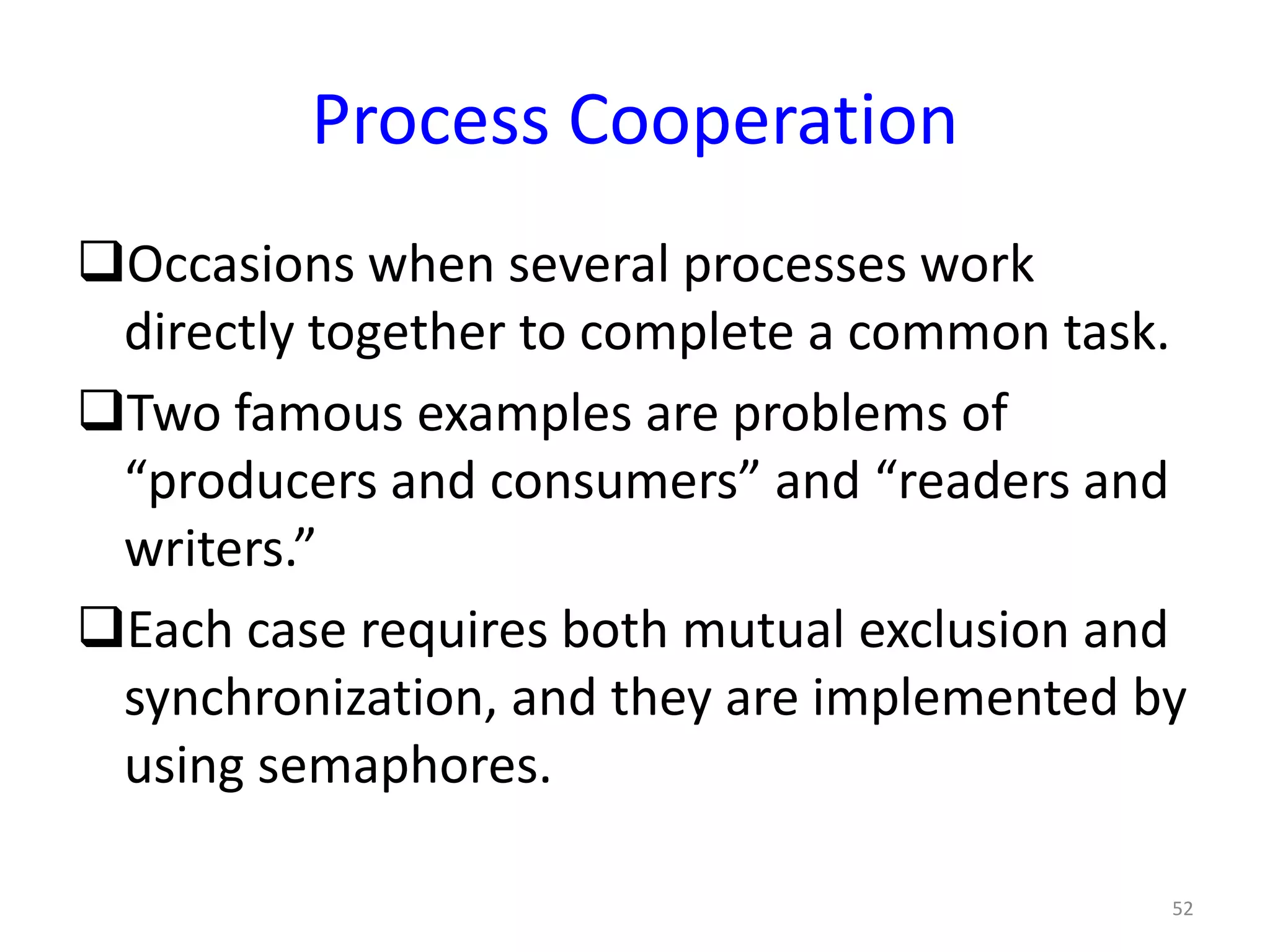 Process Cooperation

❑Occasions when several processes work directly together to complete a common task.

❑Two famous examples are problems of “producers and consumers” and “readers and writers.”

❑Each case requires both mutual exclusion and synchronization, and they are implemented by using semaphores.

52